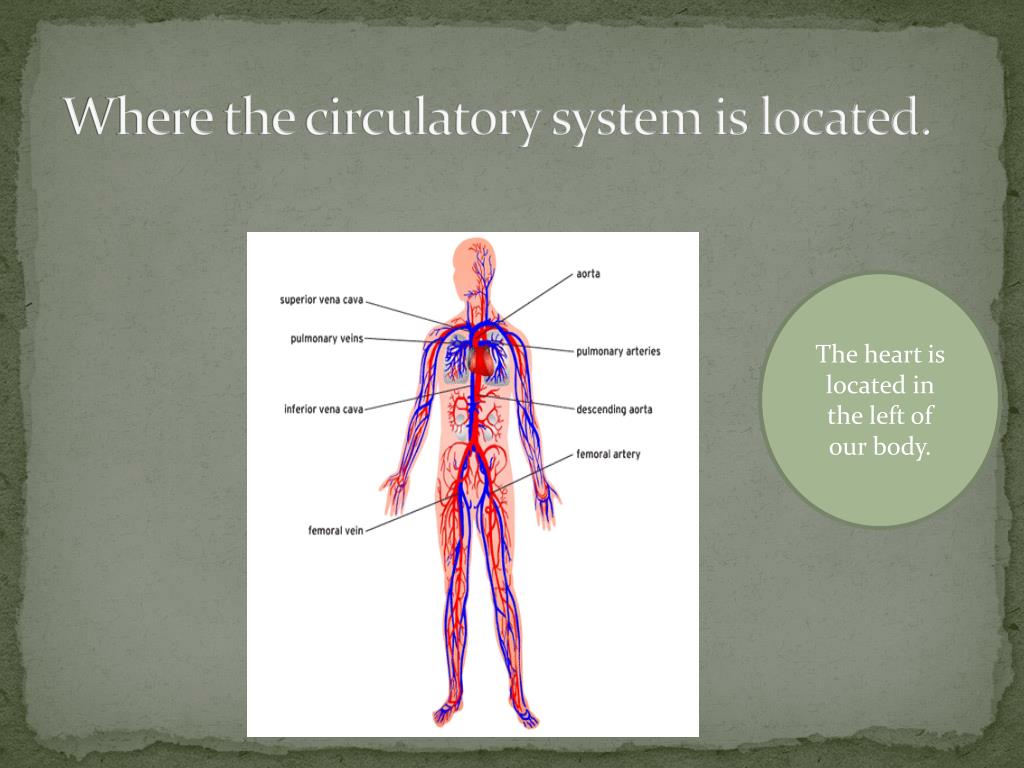 Where the circulatory system is located.

superior vena cava
pulmonary veins
inferior vena cava
femoral vein
aorta
pulmonary arteries
descending aorta
femoral artery

The heart is located in the left of our body.